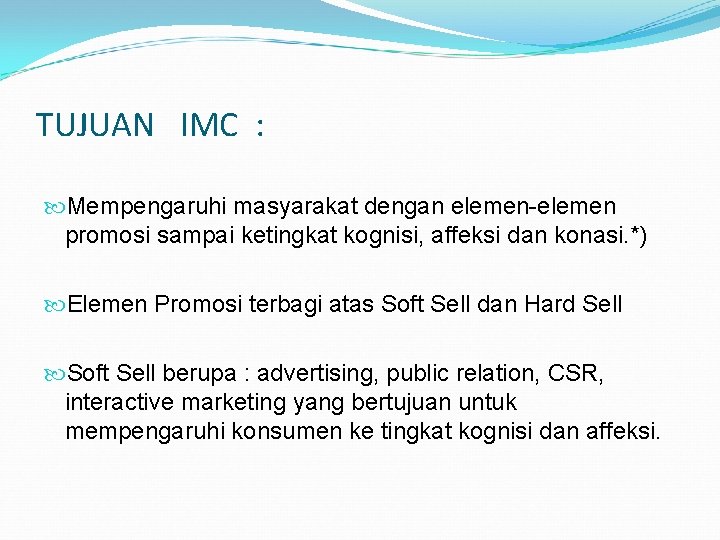 TUJUAN IMC :

Mempengaruhi masyarakat dengan elemen-elemen promosi sampai ketingkat kognisi, affeksi dan konasi.*)

Elemen Promosi terbagi atas Soft Sell dan Hard Sell

Soft Sell berupa : advertising, public relation, CSR, interactive marketing yang bertujuan untuk mempengaruhi konsumen ke tingkat kognisi dan affeksi.